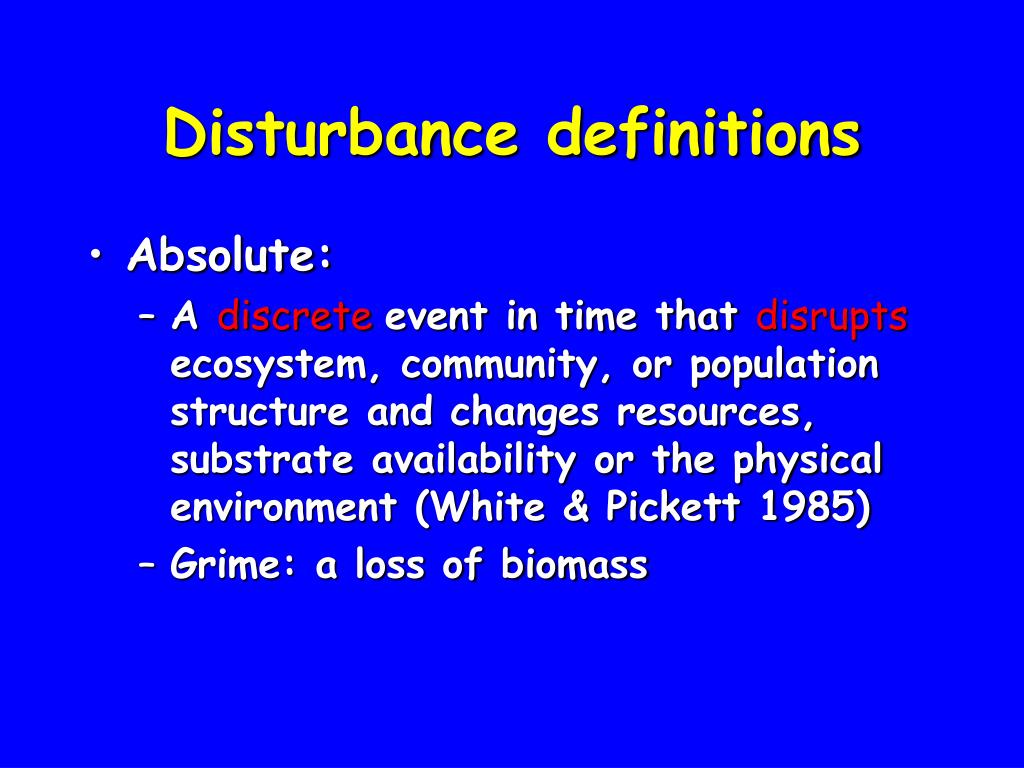 Disturbance definitions

• Absolute:
– A discrete event in time that disrupts ecosystem, community, or population structure and changes resources, substrate availability or the physical environment (White & Pickett 1985)
– Grime: a loss of biomass